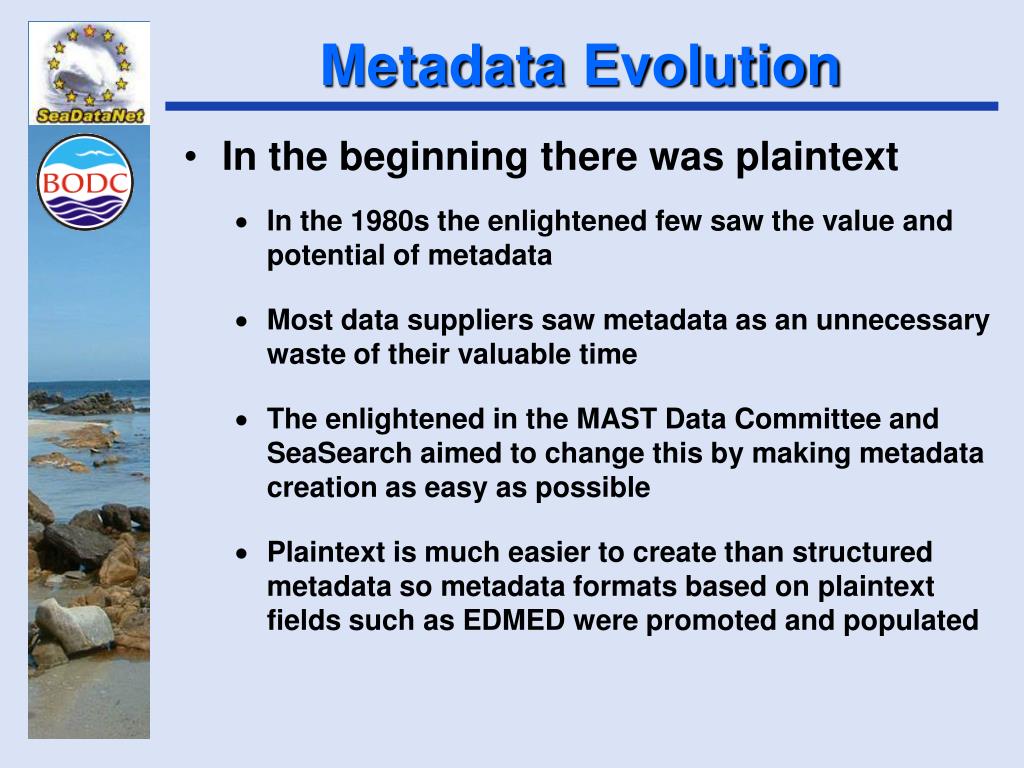 SeaDataNet

BODC

Metadata Evolution

• In the beginning there was plaintext

• In the 1980s the enlightened few saw the value and potential of metadata

• Most data suppliers saw metadata as an unnecessary waste of their valuable time

• The enlightened in the MAST Data Committee and SeaSearch aimed to change this by making metadata creation as easy as possible

• Plaintext is much easier to create than structured metadata so metadata formats based on plaintext fields such as EDMED were promoted and populated